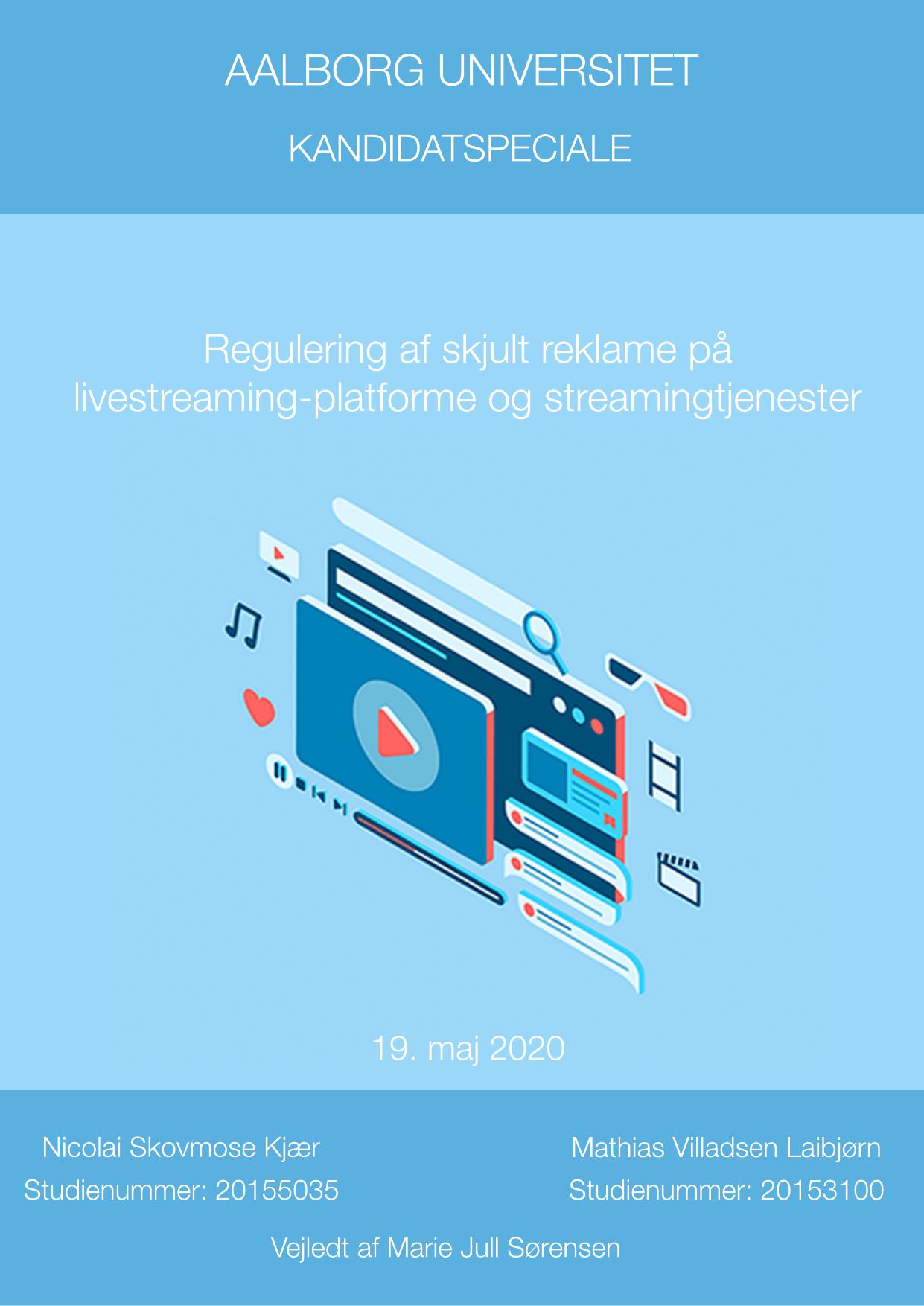 AALBORG UNIVERSITET

KANDIDATSPECIALE

Regulering af skjult reklame på livestreaming-platforme og streamingtjenester

19. maj 2020

Nicolai Skovmose Kjær
Studienummer: 20155035

Mathias Villadsen Laibjørn
Studienummer: 20153100

Vejledt af Marie Jull Sørensen